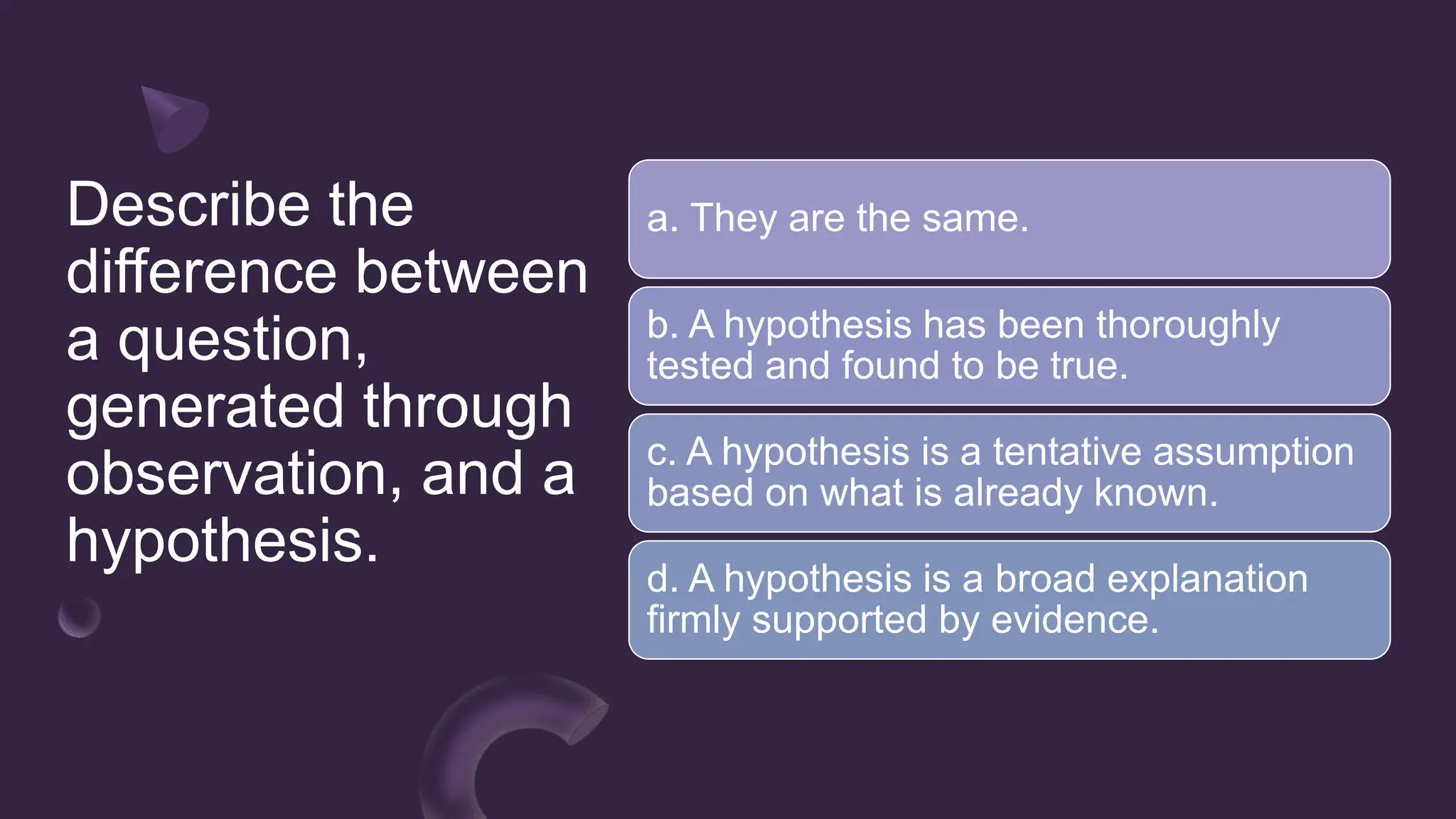 Describe the difference between a question, generated through observation, and a hypothesis.

a. They are the same.

b. A hypothesis has been thoroughly tested and found to be true.

c. A hypothesis is a tentative assumption based on what is already known.

d. A hypothesis is a broad explanation firmly supported by evidence.